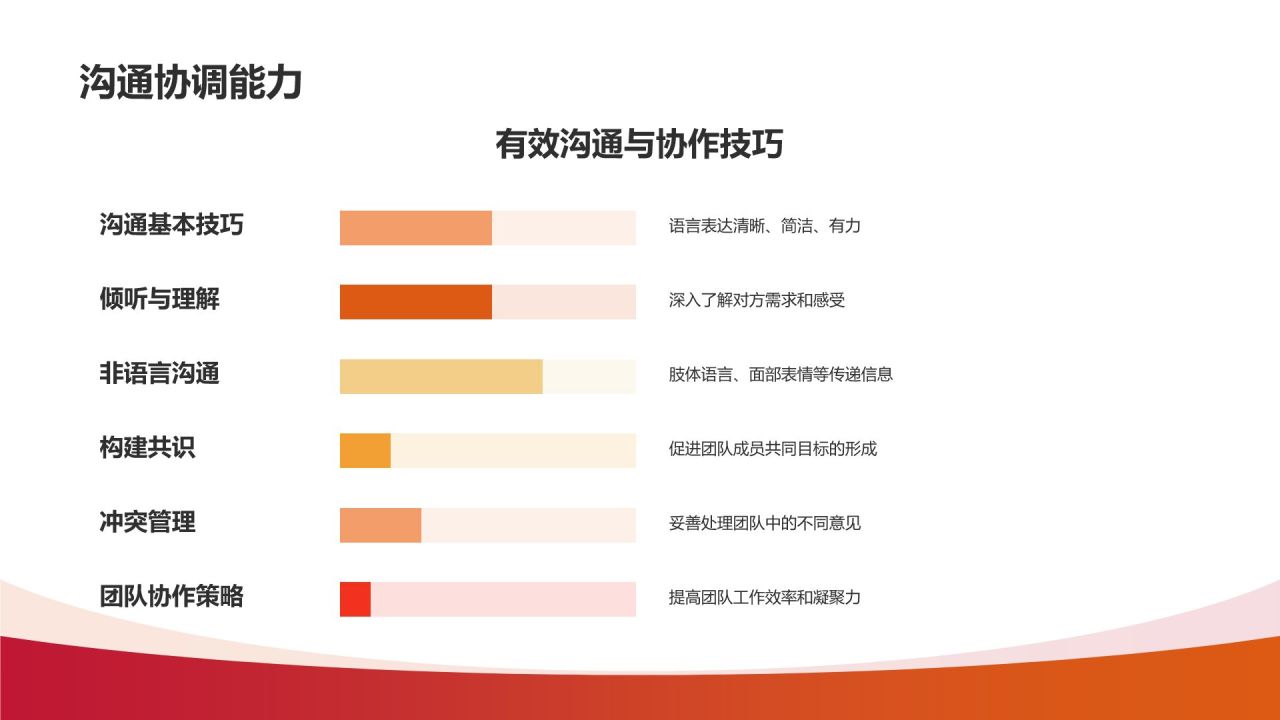 沟通协调能力

有效沟通与协作技巧

沟通基本技巧

语言表达清晰、简洁、有力

倾听与理解

深入了解对方需求和感受

非语言沟通

肢体语言、面部表情等传递信息

构建共识

促进团队成员共同目标的形成

冲突管理

妥善处理团队中的不同意见

团队协作策略

提高团队工作效率和凝聚力